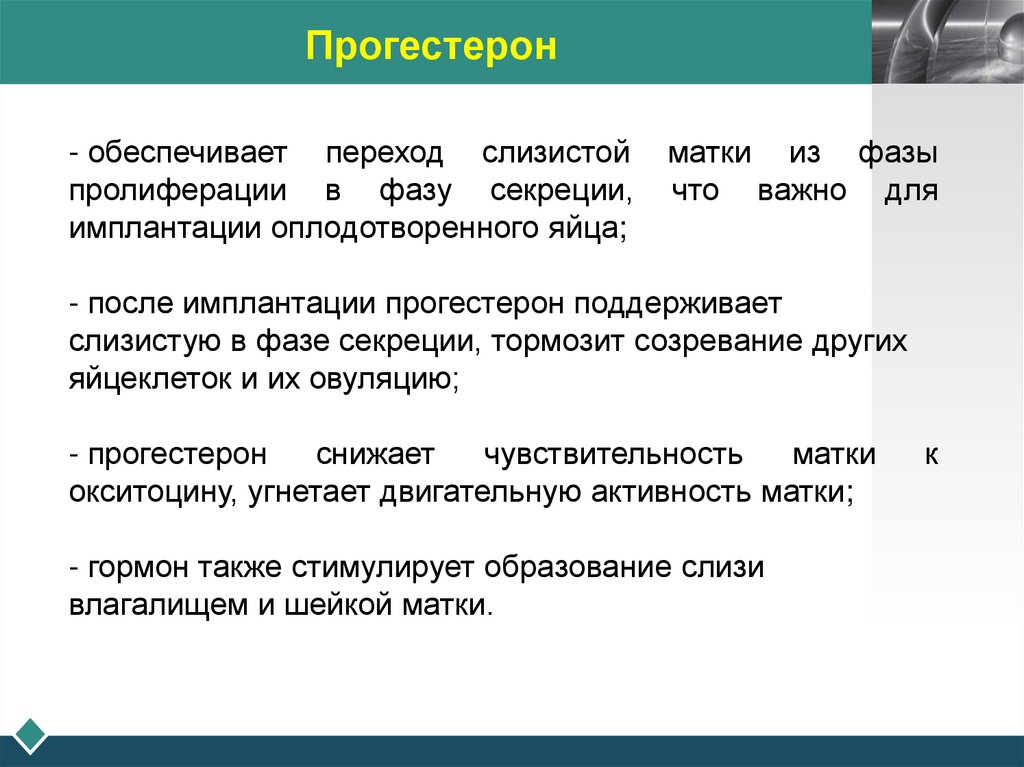 Прогестерон

- обеспечивает переход слизистой матки из фазы пролиферации в фазу секреции, что важно для имплантации оплодотворенного яйца;

- после имплантации прогестерон поддерживает слизистую в фазе секреции, тормозит созревание других яйцеклеток и их овуляцию;

- прогестерон снижает чувствительность матки к окситоцину, угнетает двигательную активность матки;

- гормон также стимулирует образование слизи влагалищем и шейкой матки.